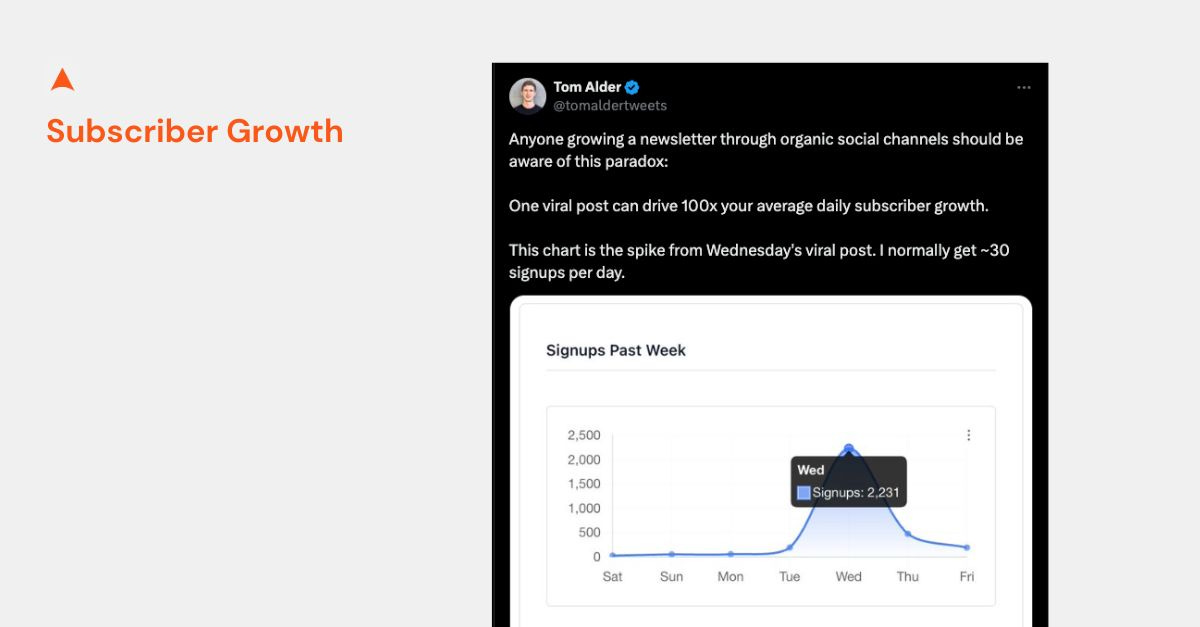 Subscriber Growth

Tom Alder
@tomaldertweets

Anyone growing a newsletter through organic social channels should be aware of this paradox:

One viral post can drive 100x your average daily subscriber growth.

This chart is the spike from Wednesday's viral post. I normally get ~30 signups per day.

Signups Past Week

2,500
2,000
1,500
1,000
500
0

Wed
Signups: 2,231

Sat Sun Mon Tue Wed Thu Fri